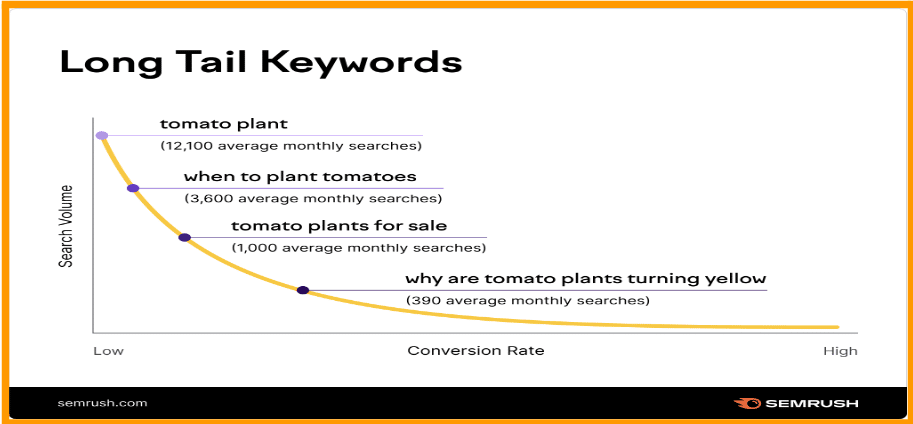 Long Tail Keywords

Search Volume

tomato plant
(12,100 average monthly searches)

when to plant tomatoes
(3,600 average monthly searches)

tomato plants for sale
(1,000 average monthly searches)

why are tomato plants turning yellow
(390 average monthly searches)

Low

Conversion Rate

High

semrush.com

SEMRUSH